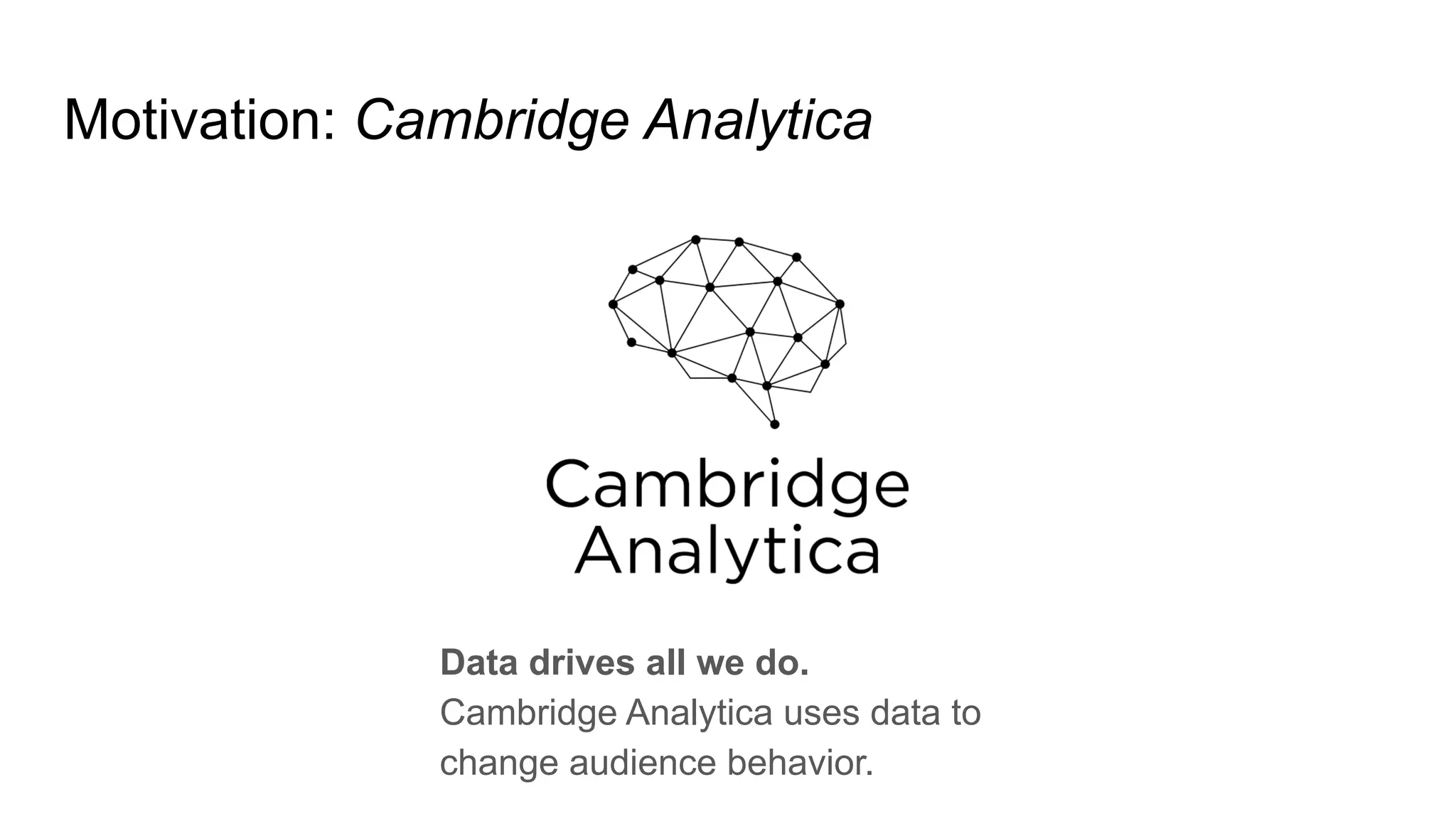 Motivation: Cambridge Analytica

Cambridge
Analytica

Data drives all we do.
Cambridge Analytica uses data to change audience behavior.